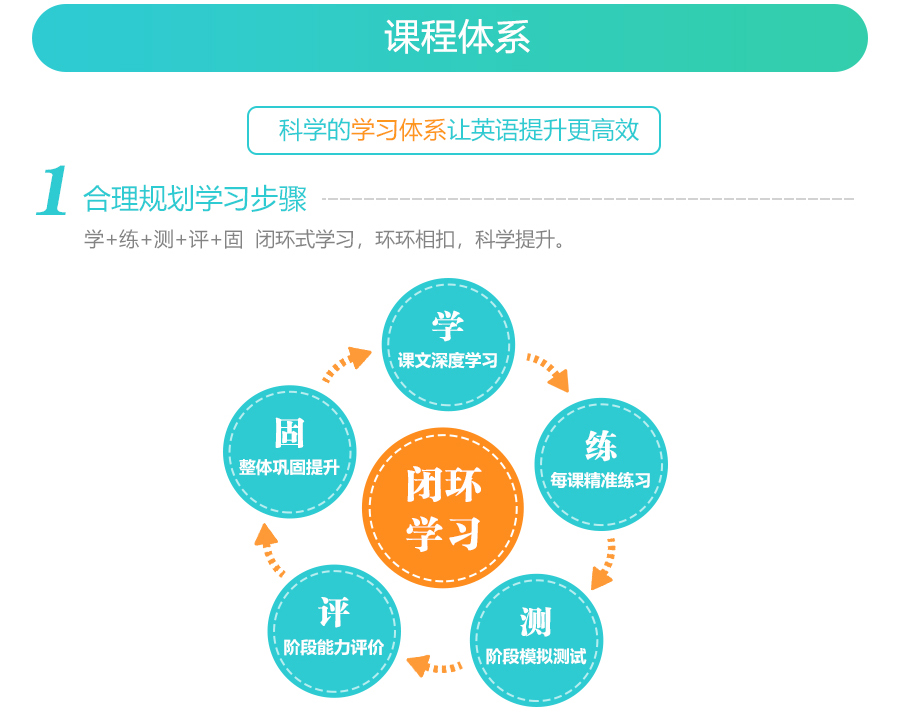 课程体系

科学的学习体系让英语提升更高效

1 合理规划学习步骤

学+练+测+评+固 闭环式学习，环环相扣，科学提升。

学
课文深度学习

练
每课精准练习

测
阶段模拟测试

评
阶段能力评价

固
整体巩固提升

闭环学习